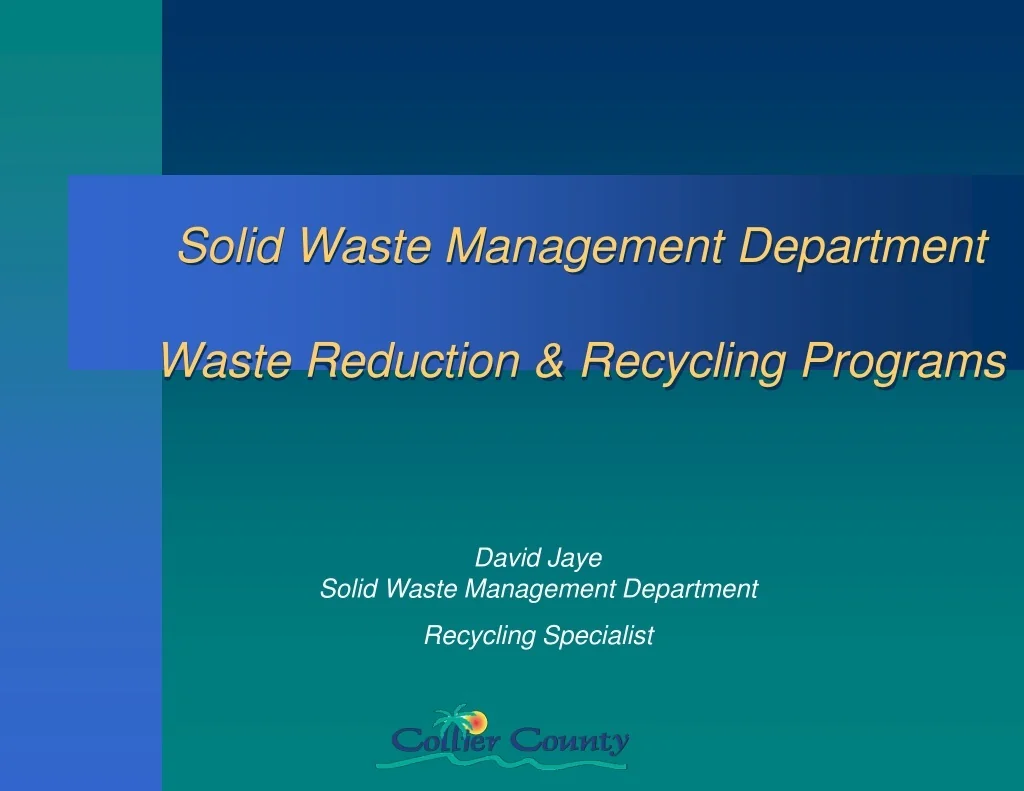 Solid Waste Management Department

Waste Reduction & Recycling Programs

David Jaye
Solid Waste Management Department

Recycling Specialist

Collier County